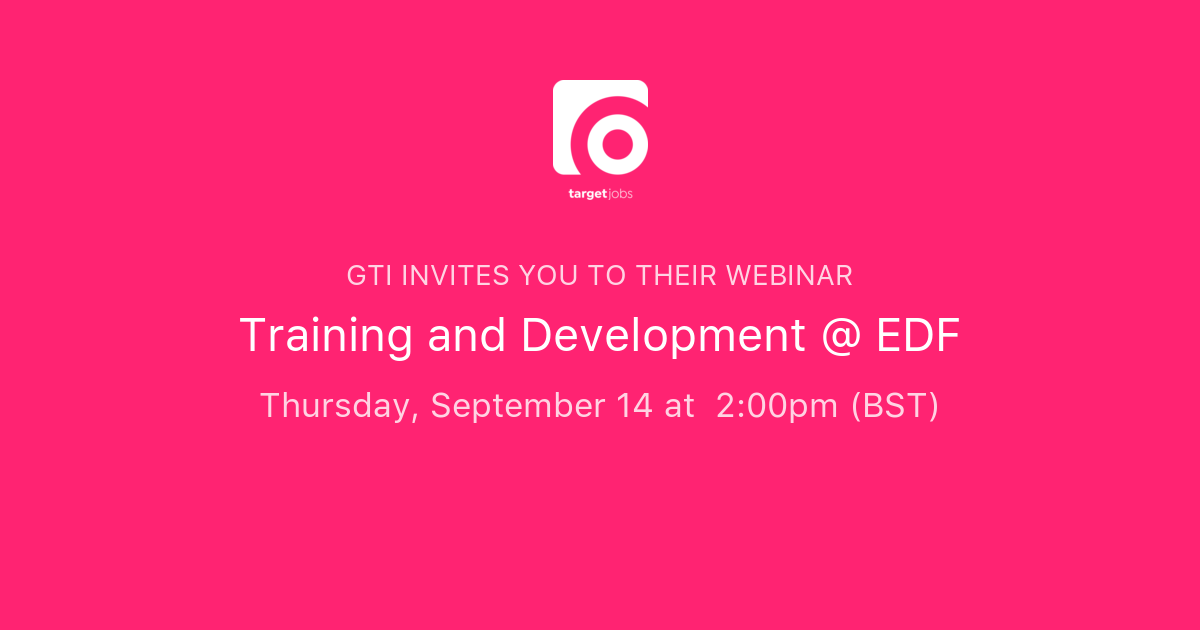 targetjobs

GTI INVITES YOU TO THEIR WEBINAR

Training and Development @ EDF

Thursday, September 14 at 2:00pm (BST)